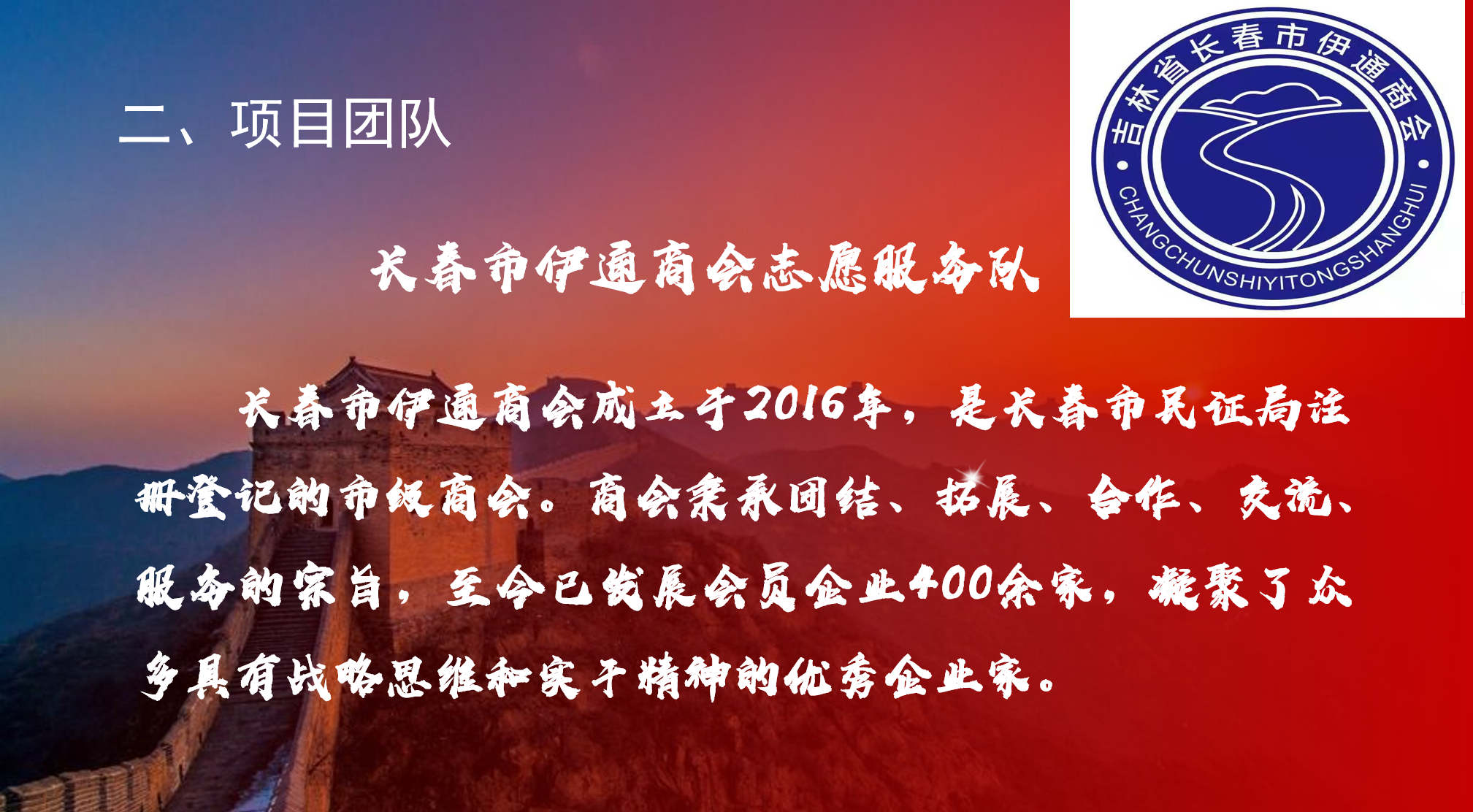 二、项目团队

吉林省长春市伊通商会
CHANGCHUNSHIYITONGSHANGHUI

长春市伊通商会志愿服务队

长春市伊通商会成立于2016年，是长春市民证局注册登记的市级商会。商会秉承团结、拓展、合作、交流、服务的宗旨，至今已发展会员企业400余家，凝聚了众多具有战略思维和实干精神的优秀企业家。